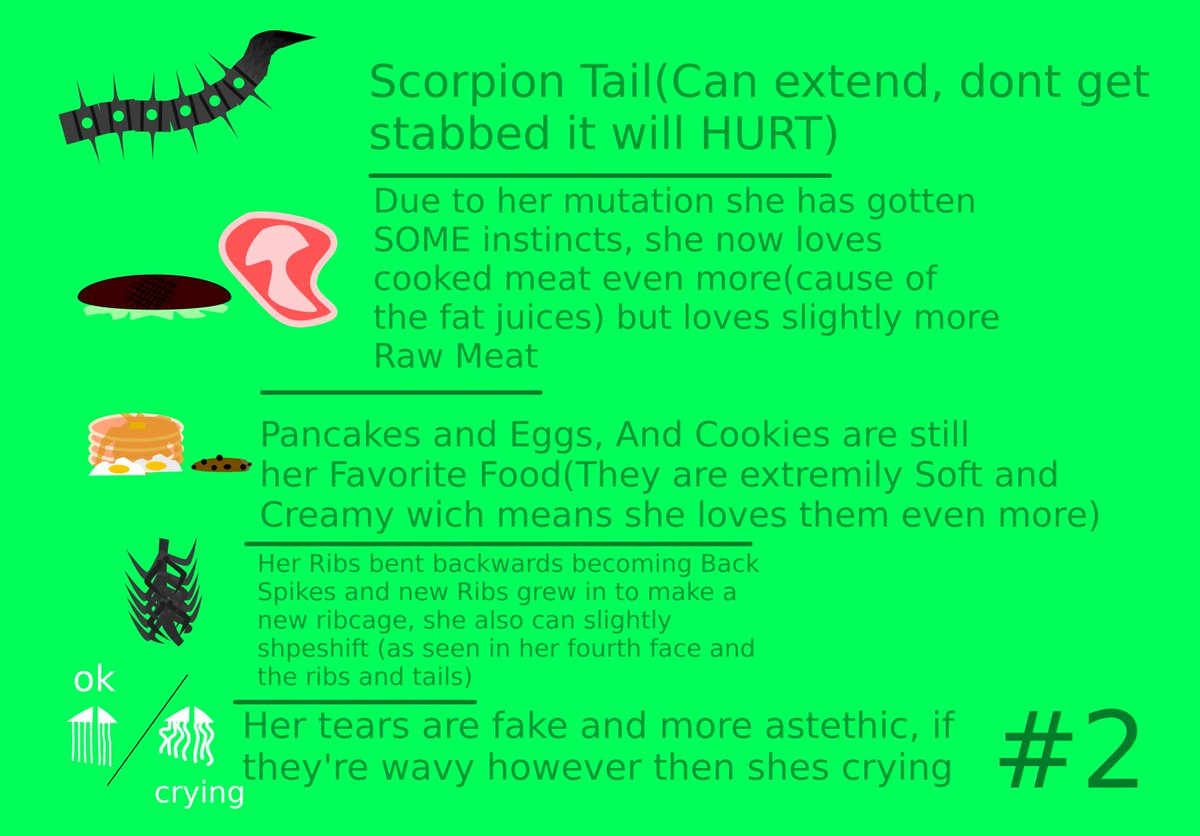 Scorpion Tail(Can extend, dont get stabbed it will HURT)

Due to her mutation she has gotten SOME instincts, she now loves cooked meat even more(cause of the fat juices) but loves slightly more Raw Meat

Pancakes and Eggs, And Cookies are still her Favorite Food(They are extremily Soft and Creamy wich means she loves them even more)

Her Ribs bent backwards becoming Back Spikes and new Ribs grew in to make a new ribcage, she also can slightly shpeshift (as seen in her fourth face and the ribs and tails)

ok

crying

Her tears are fake and more astethic, if they're wavy however then shes crying

#2